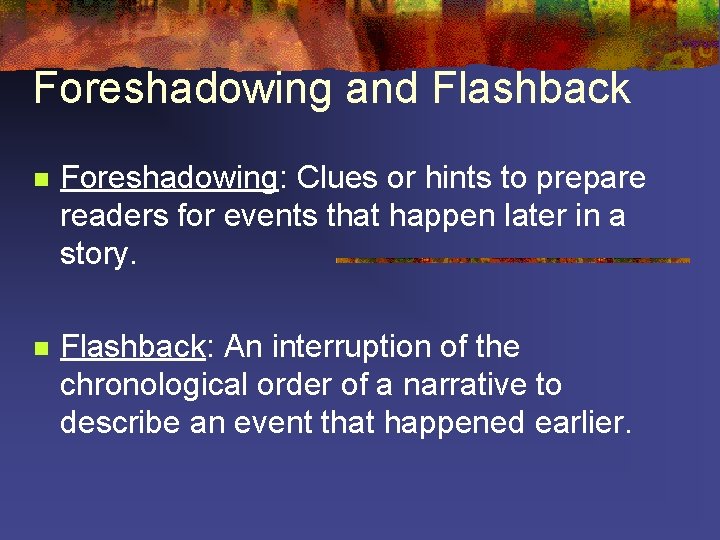 Foreshadowing and Flashback

Foreshadowing: Clues or hints to prepare readers for events that happen later in a story.

Flashback: An interruption of the chronological order of a narrative to describe an event that happened earlier.